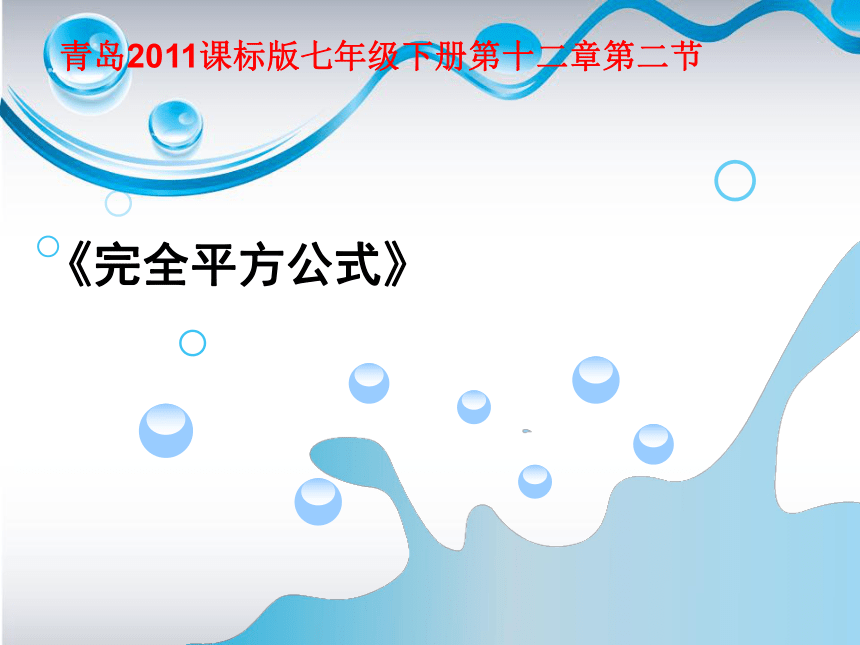 青岛2011课标版七年级下册第十二章第二节

《完全平方公式》